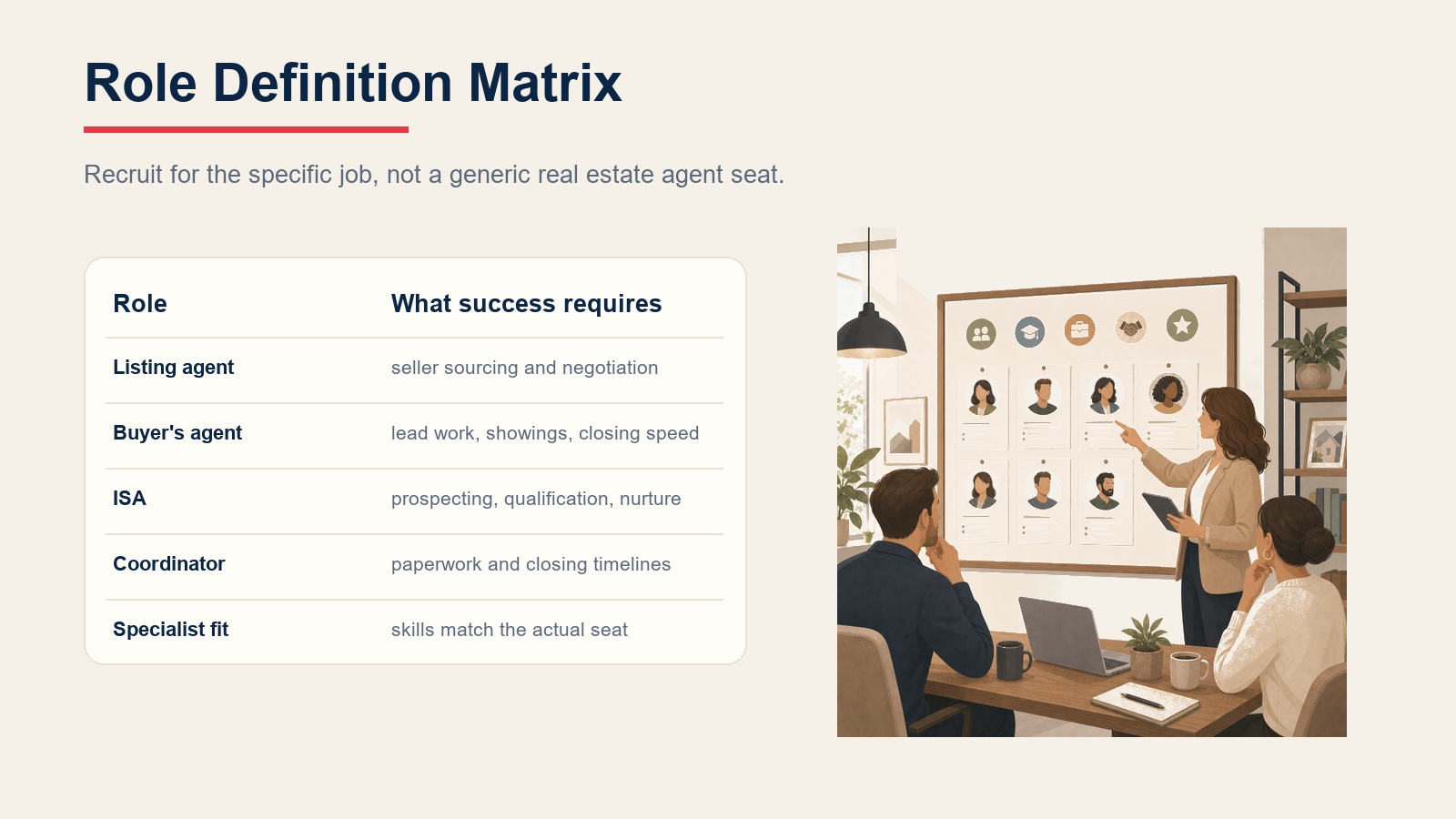 Role Definition Matrix

Recruit for the specific job, not a generic real estate agent seat.

| Role | What success requires |
|---|---|
| Listing agent | seller sourcing and negotiation |
| Buyer's agent | lead work, showings, closing speed |
| ISA | prospecting, qualification, nurture |
| Coordinator | paperwork and closing timelines |
| Specialist fit | skills match the actual seat |